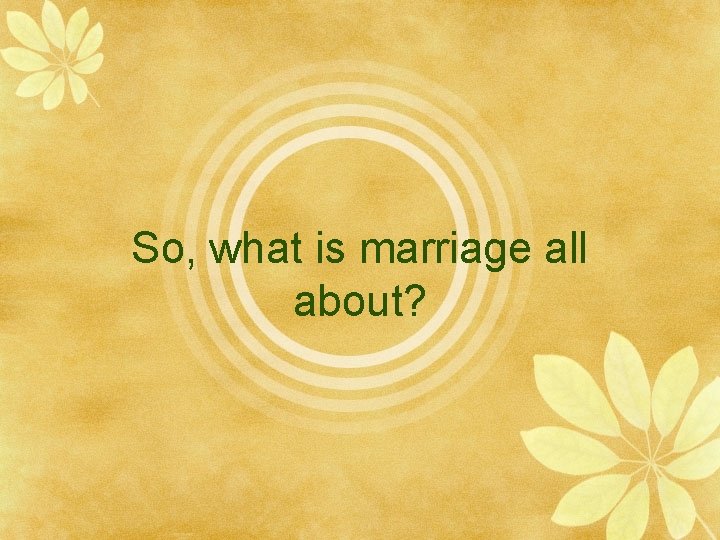 So, what is marriage all about?